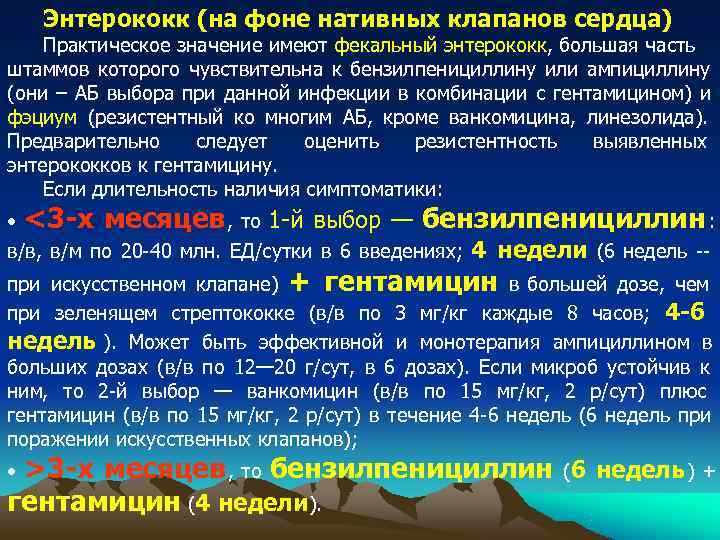 Энтерококк (на фоне нативных клапанов сердца)

Практическое значение имеют фекальный энтерококк, большая часть штаммов которого чувствительна к бензилпенициллину или ампициллину (они – АБ выбора при данной инфекции в комбинации с гентамицином) и фэциум (резистентный ко многим АБ, кроме ванкомицина, линезолида). Предварительно следует оценить резистентность выявленных энтерококков к гентамицину.

Если длительность наличия симптоматики:

• <3-х месяцев, то 1-й выбор — бензилпенициллин: в/в, в/м по 20-40 млн. ЕД/сутки в 6 введениях; 4 недели (6 недель -- при искусственном клапане) + гентамицин в большей дозе, чем при зеленящем стрептококке (в/в по 3 мг/кг каждые 8 часов; 4-6 недель ). Может быть эффективной и монотерапия ампициллином в больших дозах (в/в по 12—20 г/сут, в 6 дозах). Если микроб устойчив к ним, то 2-й выбор — ванкомицин (в/в по 15 мг/кг, 2 р/сут) плюс гентамицин (в/в по 15 мг/кг, 2 р/сут) в течение 4-6 недель (6 недель при поражении искусственных клапанов);

• >3-х месяцев, то бензилпенициллин (6 недель) + гентамицин (4 недели).